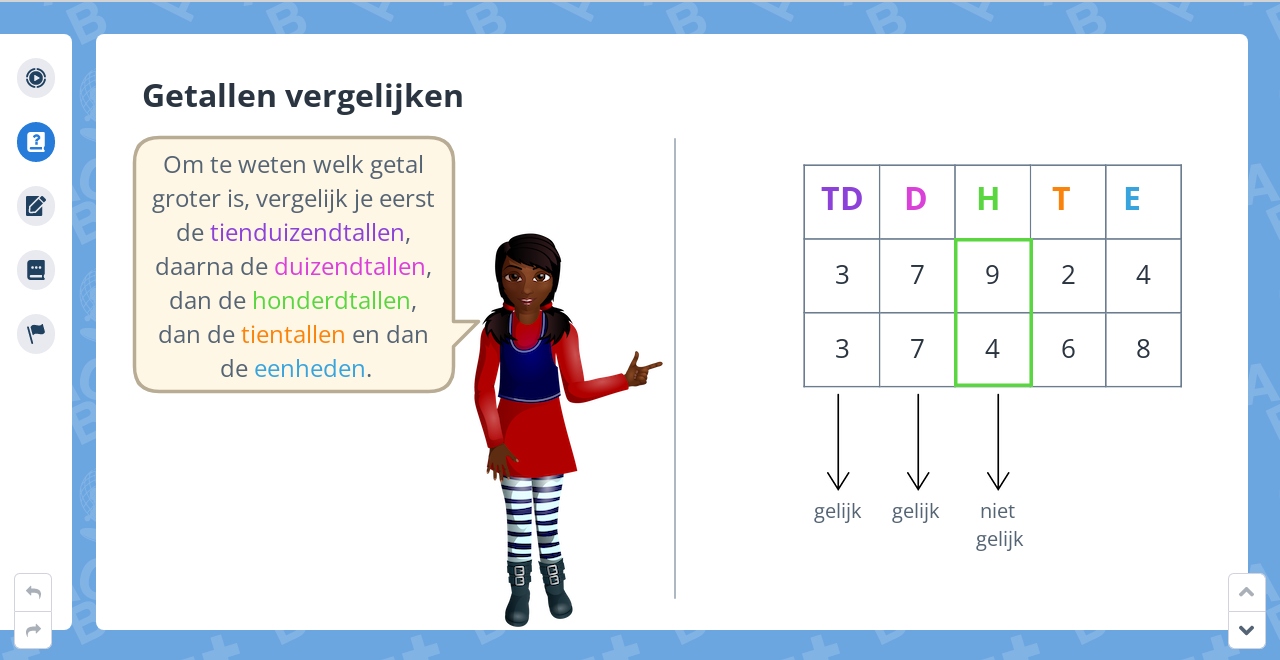 Getallen vergelijken

Om te weten welk getal groter is, vergelijk je eerst de tienduizendtallen, daarna de duizendtallen, dan de honderdtallen, dan de tientallen en dan de eenheden.

| TD | D | H | T | E |
|---|---|---|---|---|
| 3 | 7 | 9 | 2 | 4 |
| 3 | 7 | 4 | 6 | 8 |

gelijk gelijk niet gelijk